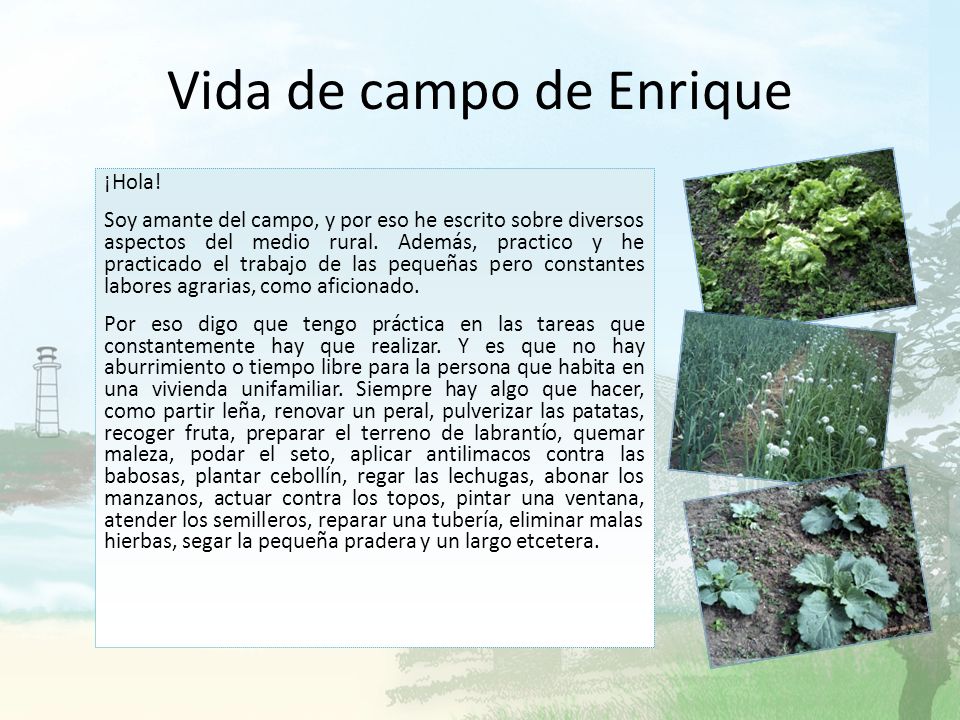 Vida de campo de Enrique

¡Hola!

Soy amante del campo, y por eso he escrito sobre diversos aspectos del medio rural. Además, practico y he practicado el trabajo de las pequeñas pero constantes labores agrarias, como aficionado.

Por eso digo que tengo práctica en las tareas que constantemente hay que realizar. Y es que no hay aburrimiento o tiempo libre para la persona que habita en una vivienda unifamiliar. Siempre hay algo que hacer, como partir leña, renovar un peral, pulverizar las patatas, recoger fruta, preparar el terreno de labrantío, quemar maleza, podar el seto, aplicar antilimacos contra las babosas, plantar cebollín, regar las lechugas, abonar los manzanos, actuar contra los topos, pintar una ventana, atender los semilleros, reparar una tubería, eliminar malas hierbas, segar la pequeña pradera y un largo etcetera.